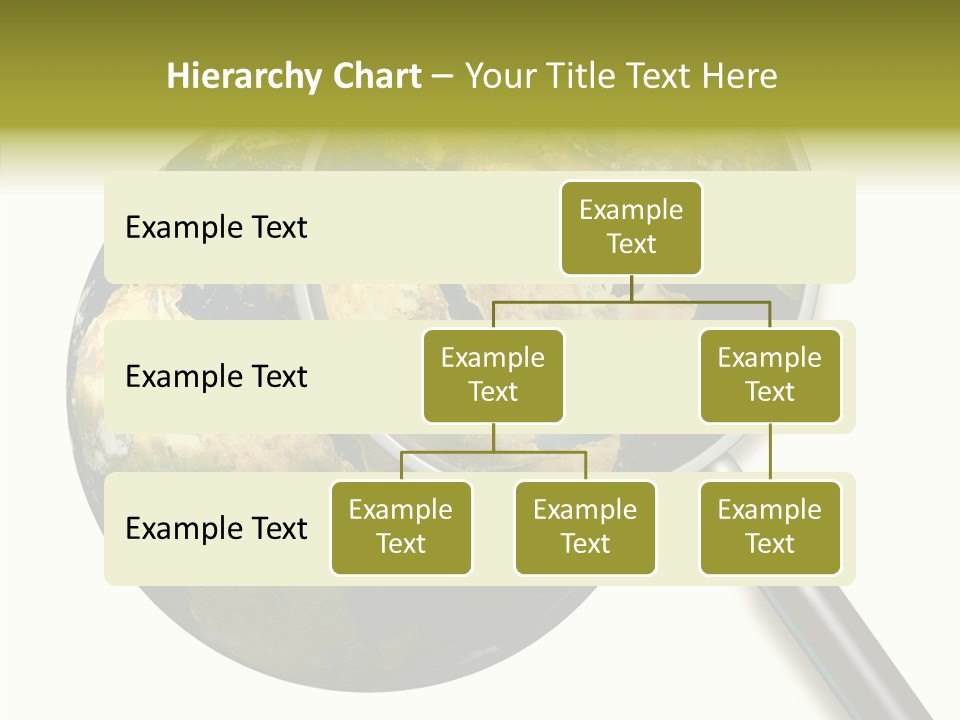 Hierarchy Chart – Your Title Text Here

Example Text

Example Text

Example Text

Example Text

Example Text

Example Text

Example Text

Example Text

Example Text